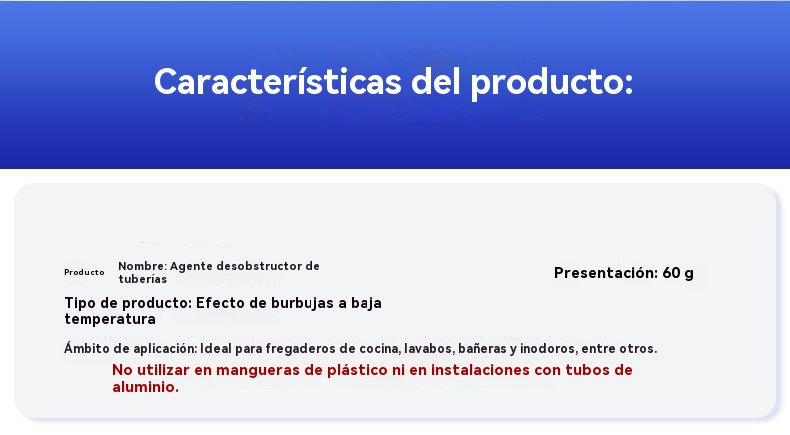 Características del producto:

Producto

Nombre: Agente desobstructor de tuberías

Presentación: 60 g

Tipo de producto: Efecto de burbujas a baja temperatura

Ámbito de aplicación: Ideal para fregaderos de cocina, lavabos, bañeras y inodoros, entre otros.

No utilizar en mangueras de plástico ni en instalaciones con tubos de aluminio.